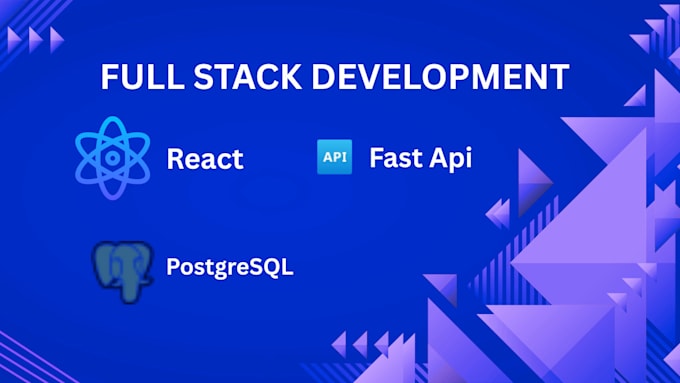 FULL STACK DEVELOPMENT

React

API Fast Api

PostgreSQL